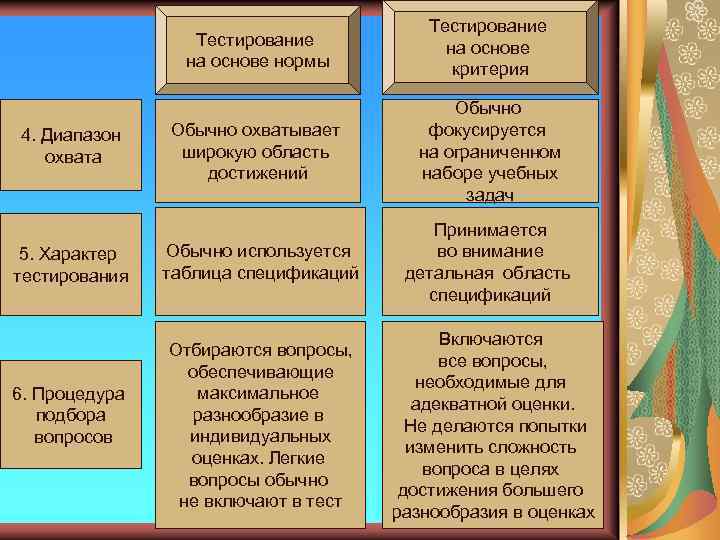 |  | Тестирование на основе нормы | Тестирование на основе критерия |
|---|---|---|
| 4. Диапазон охвата | Обычно охватывает широкую область достижений | Обычно фокусируется на ограниченном наборе учебных задач |
| 5. Характер тестирования | Обычно используется таблица спецификаций | Принимается во внимание детальная область спецификаций |
| 6. Процедура подбора вопросов | Отбираются вопросы, обеспечивающие максимальное разнообразие в индивидуальных оценках. Легкие вопросы обычно не включают в тест | Включаются все вопросы, необходимые для адекватной оценки. Не делаются попытки изменить сложность вопроса в целях достижения большего разнообразия в оценках |